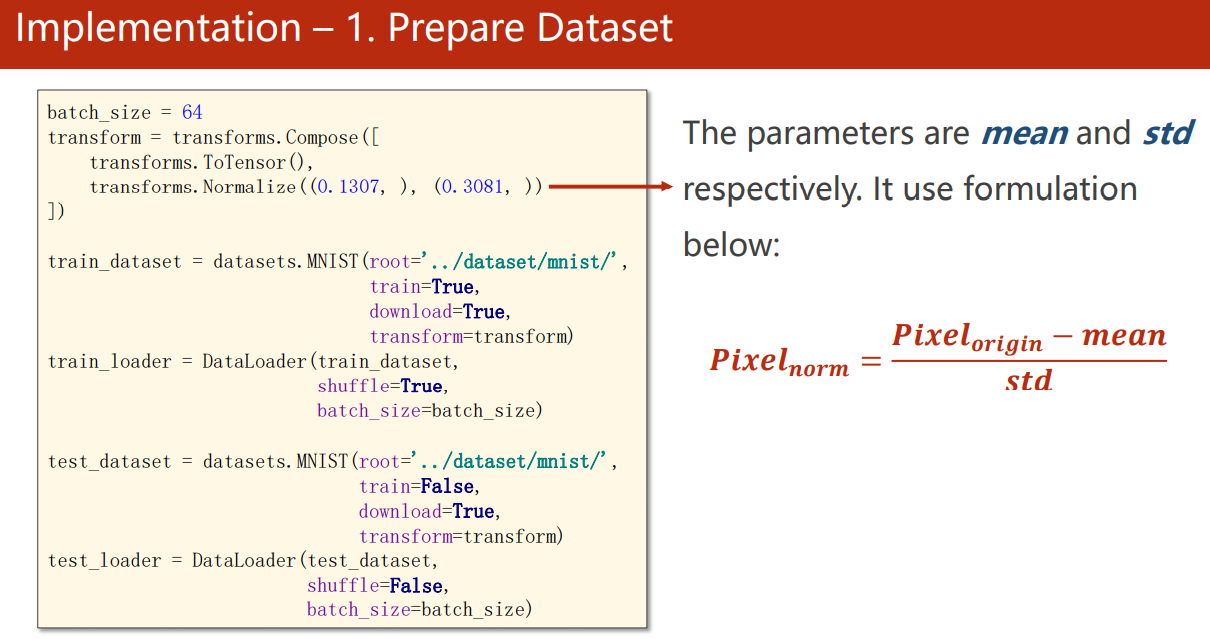 Implementation – 1. Prepare Dataset

batch_size = 64
transform = transforms.Compose([
    transforms.ToTensor(),
    transforms.Normalize((0.1307, ), (0.3081, ))
])

train_dataset = datasets.MNIST(root='../dataset/mnist/',
                               train=True,
                               download=True,
                               transform=transform)
train_loader = DataLoader(train_dataset,
                          shuffle=True,
                          batch_size=batch_size)

test_dataset = datasets.MNIST(root='../dataset/mnist/',
                              train=False,
                              download=True,
                              transform=transform)
test_loader = DataLoader(test_dataset,
                         shuffle=False,
                         batch_size=batch_size)

The parameters are mean and std respectively. It use formulation below:

$Pixel_{norm} = \frac{Pixel_{origin} - mean}{std}$